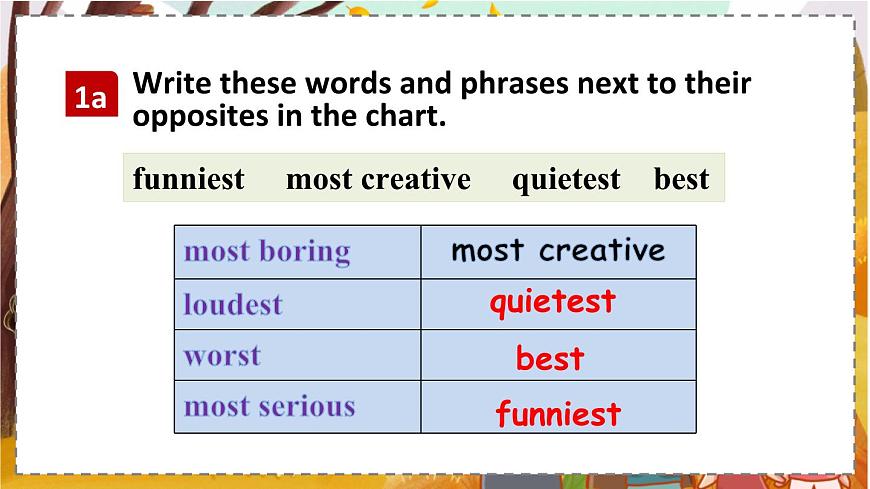 1a Write these words and phrases next to their opposites in the chart.

funniest most creative quietest best

| most boring | most creative |
|---|---|
| loudest | quietest |
| worst | best |
| most serious | funniest |